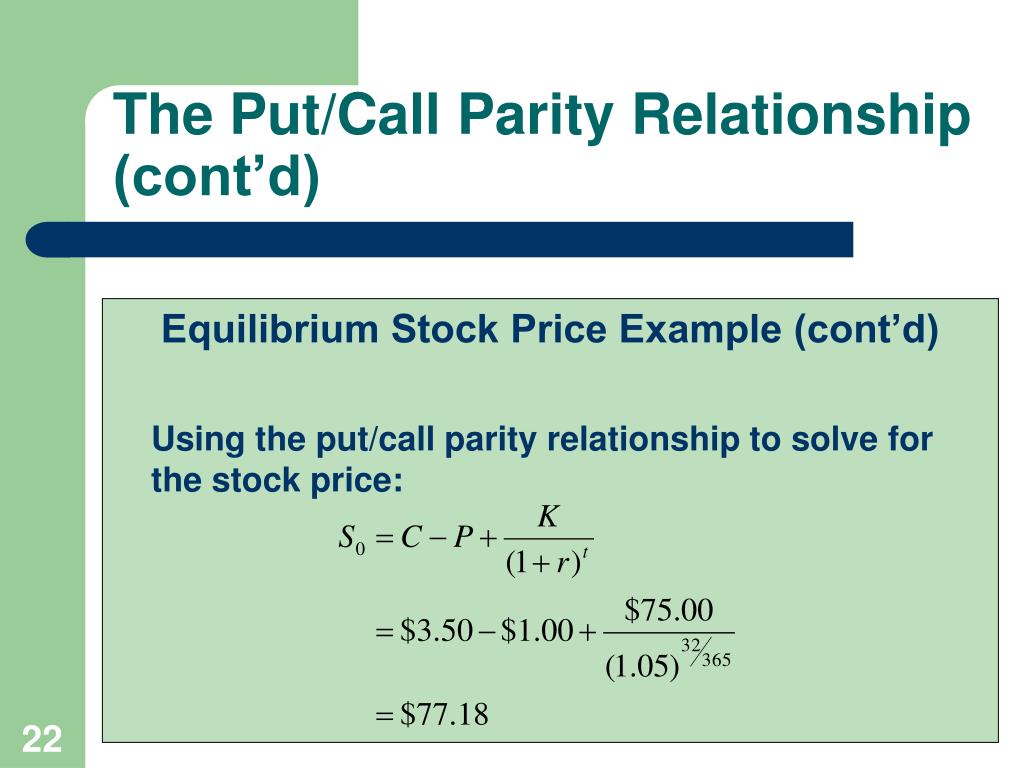 The Put/Call Parity Relationship (cont'd)

Equilibrium Stock Price Example (cont'd)

Using the put/call parity relationship to solve for the stock price:

$S_0 = C - P + \frac{K}{(1+r)^t}$

$= \$3.50 - \$1.00 + \frac{\$75.00}{(1.05)^{32/365}}$

$= \$77.18$

22